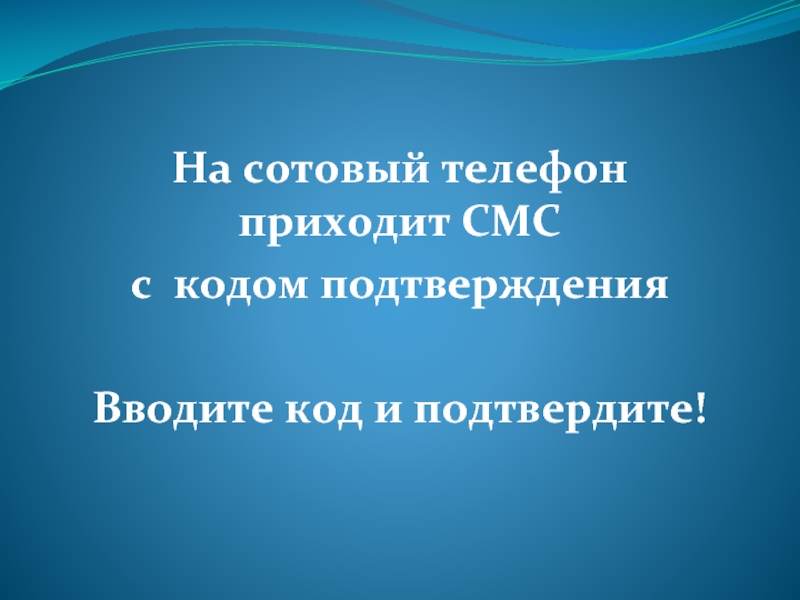 На сотовый телефон приходит СМС с кодом подтверждения

Вводите код и подтвердите!